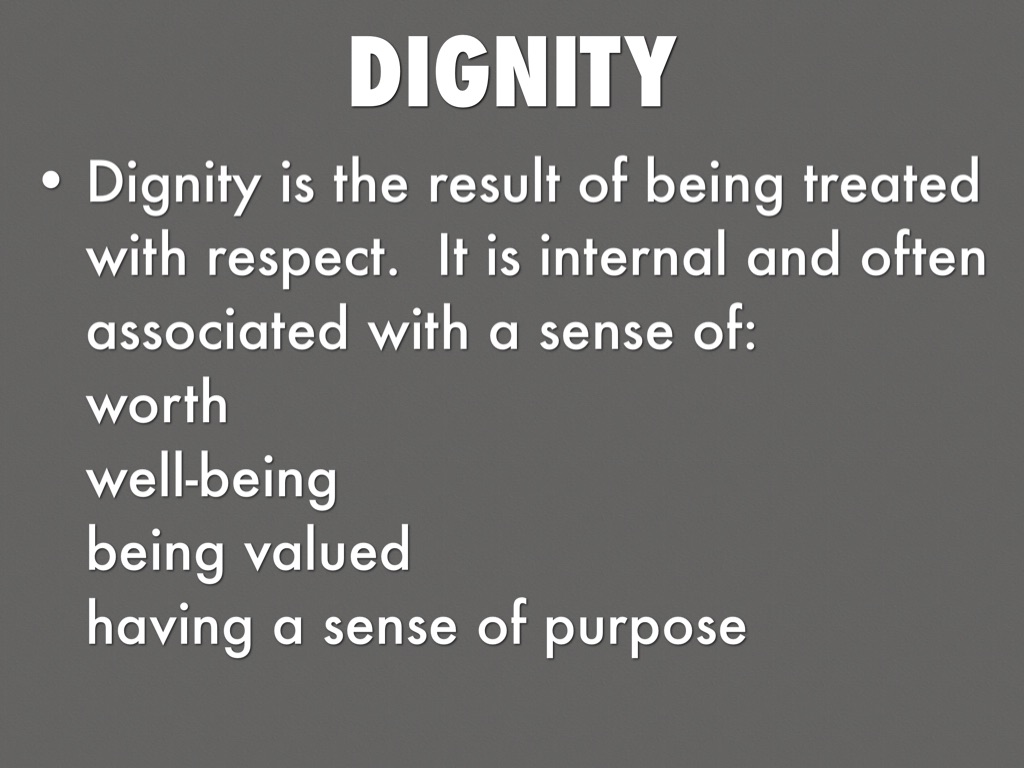 DIGNITY

• Dignity is the result of being treated with respect. It is internal and often associated with a sense of:
worth
well-being
being valued
having a sense of purpose